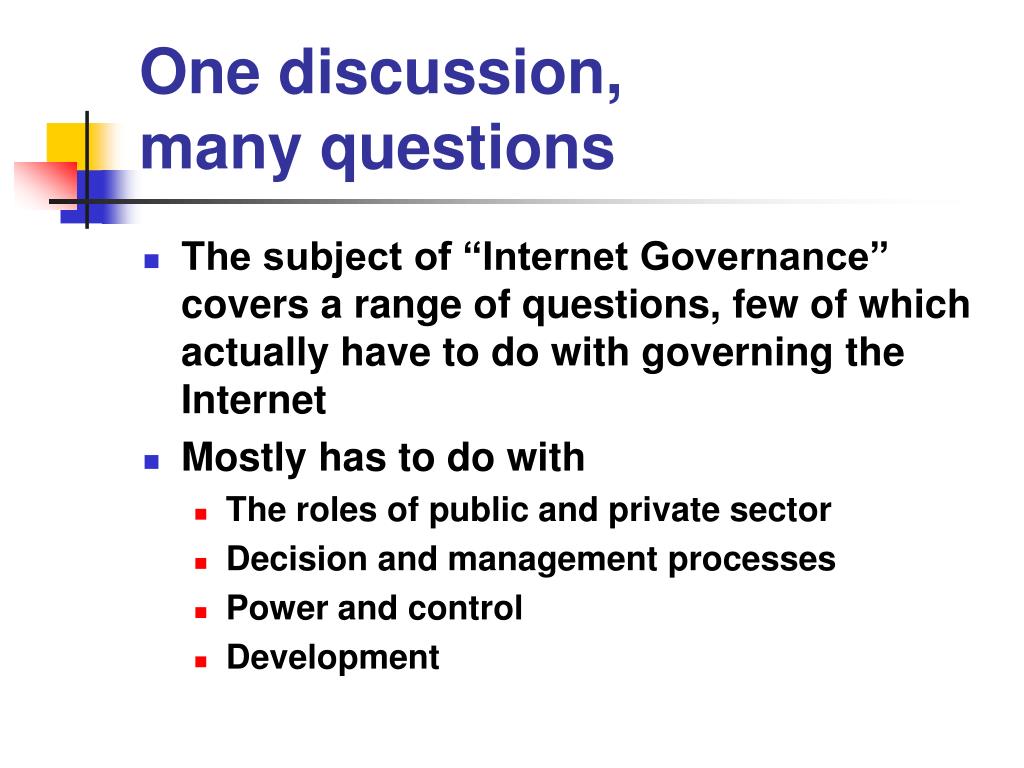 One discussion, many questions

- The subject of “Internet Governance” covers a range of questions, few of which actually have to do with governing the Internet
- Mostly has to do with
  - The roles of public and private sector
  - Decision and management processes
  - Power and control
  - Development